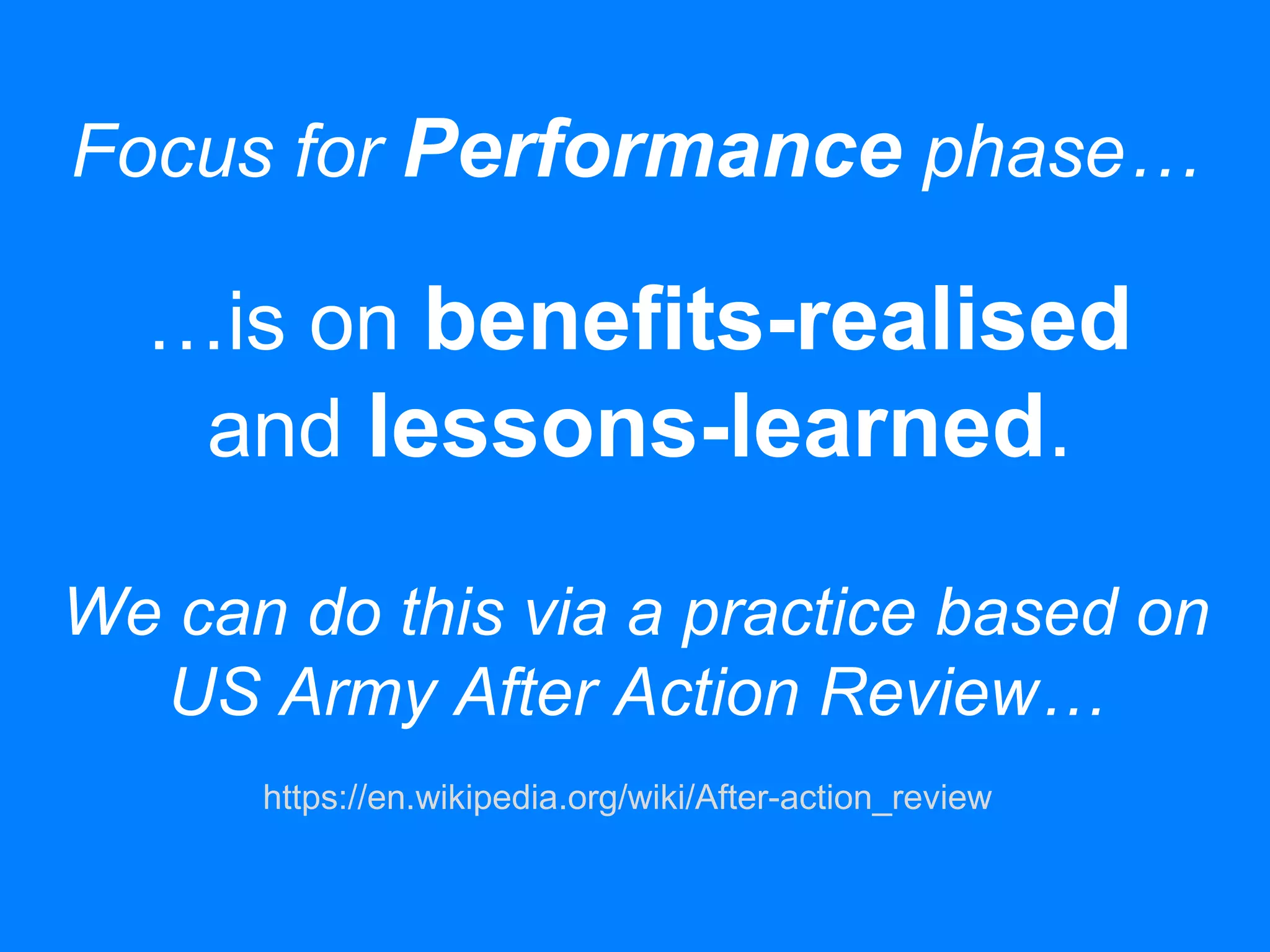 Focus for Performance phase…

…is on benefits-realised and lessons-learned.

We can do this via a practice based on US Army After Action Review…

https://en.wikipedia.org/wiki/After-action_review